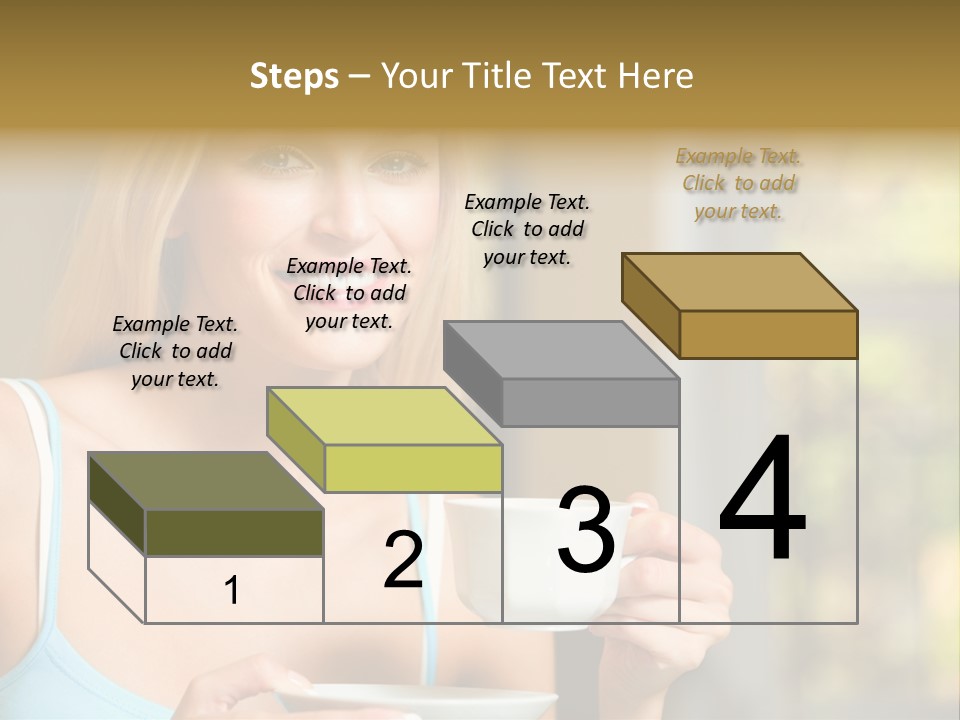 Steps – Your Title Text Here

Example Text. Click to add your text.

Example Text. Click to add your text.

Example Text. Click to add your text.

Example Text. Click to add your text.

1

2

3

4